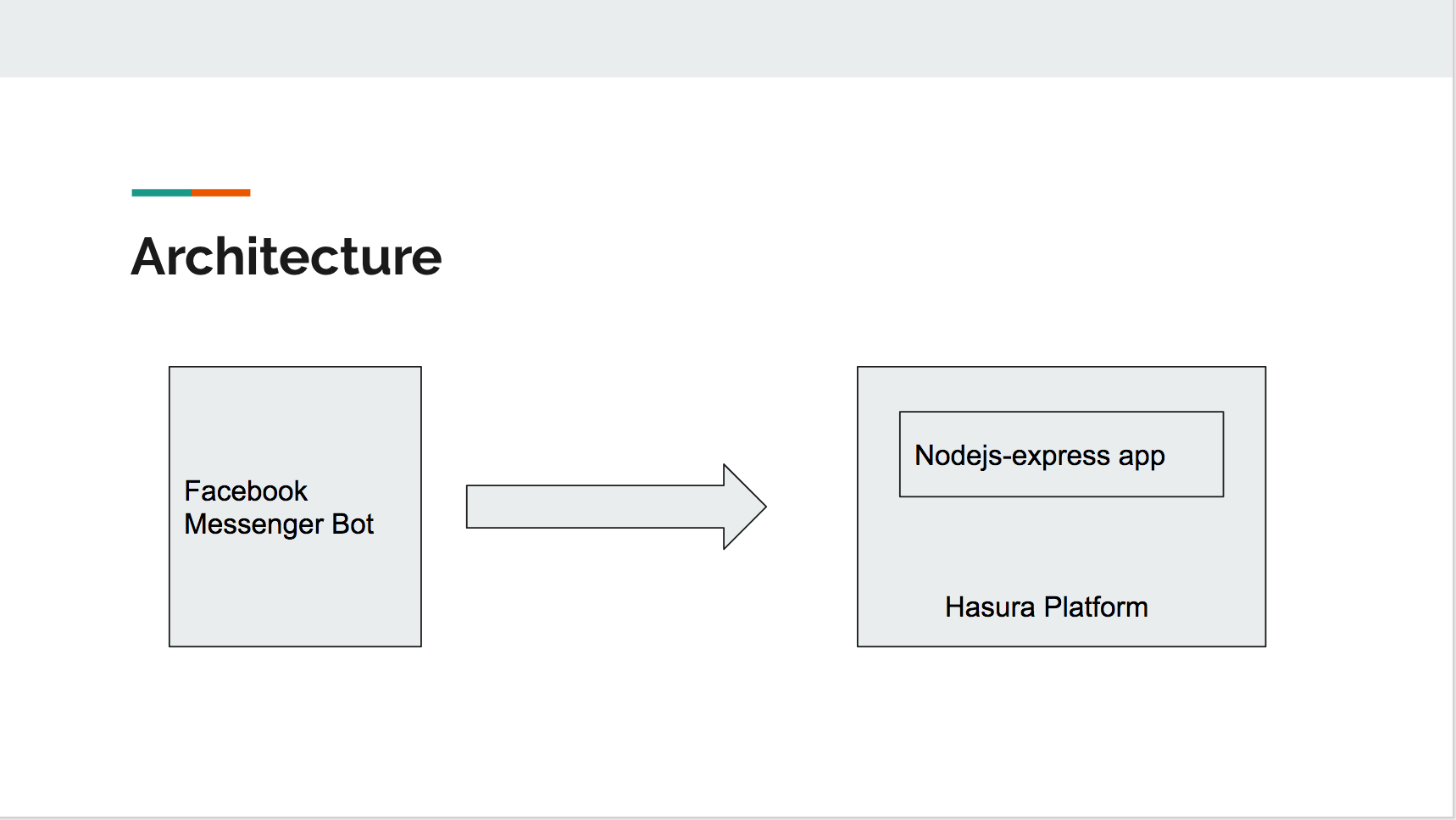 Architecture

Facebook Messenger Bot

Nodejs-express app

Hasura Platform